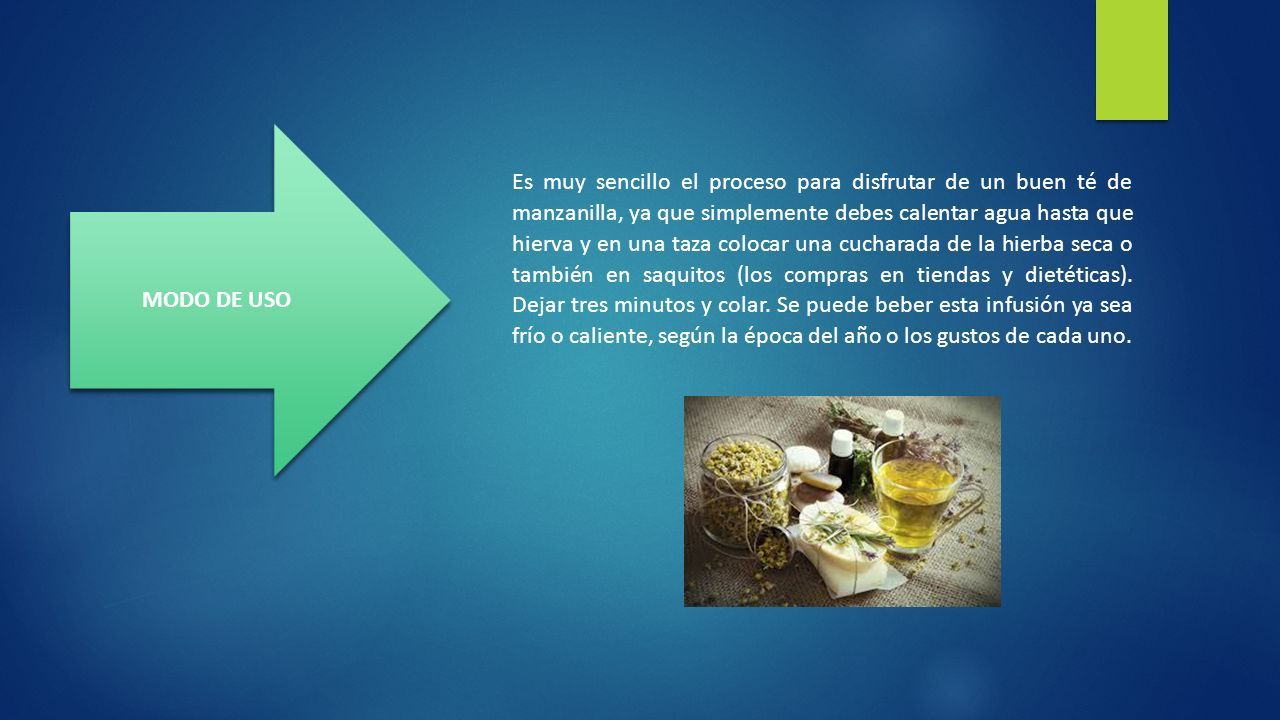 MODO DE USO

Es muy sencillo el proceso para disfrutar de un buen té de manzanilla, ya que simplemente debes calentar agua hasta que hierva y en una taza colocar una cucharada de la hierba seca o también en saquitos (los compras en tiendas y dietéticas). Dejar tres minutos y colar. Se puede beber esta infusión ya sea frío o caliente, según la época del año o los gustos de cada uno.